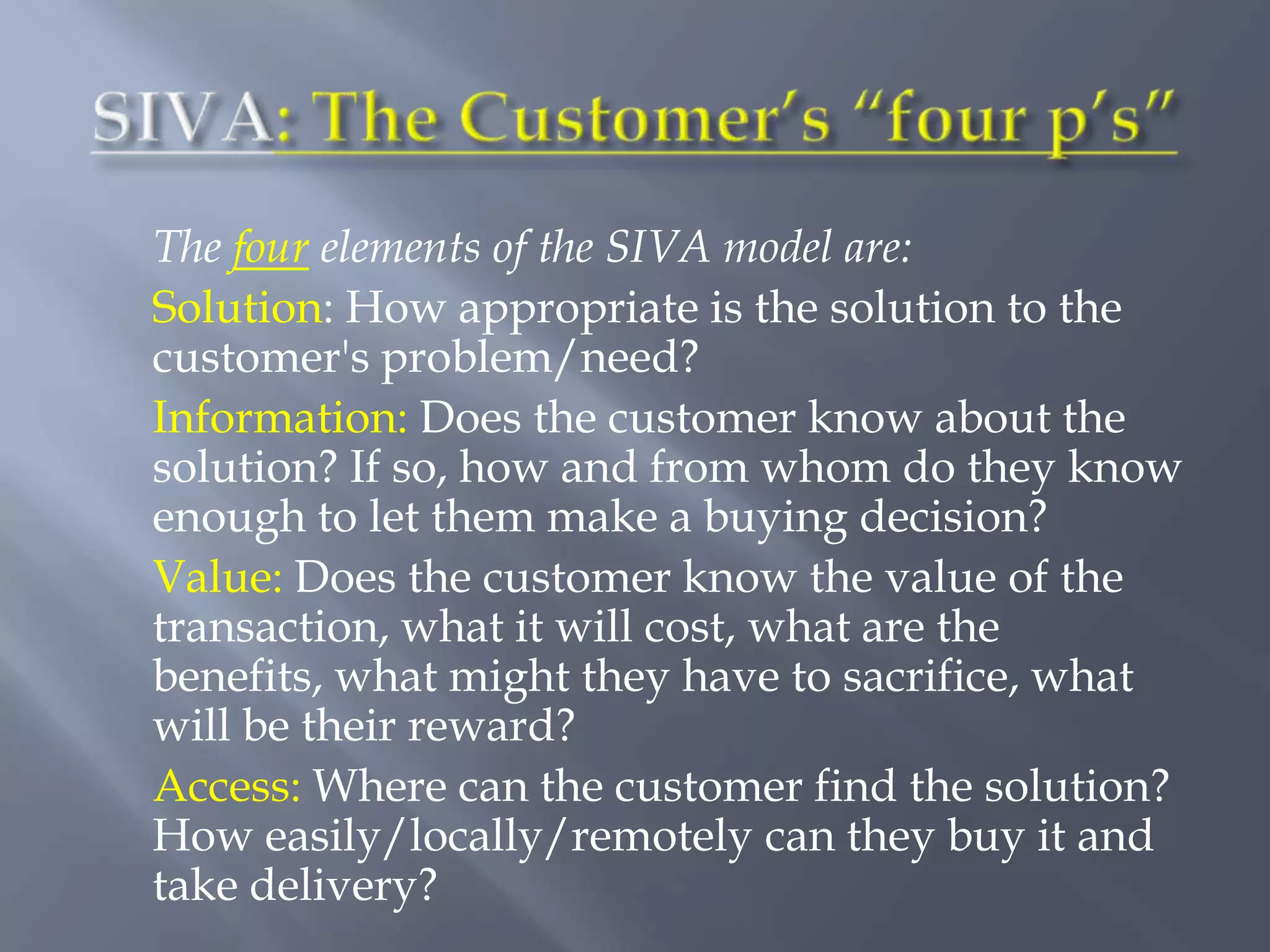 SIVA: The Customer's "four p's"

The four elements of the SIVA model are:

Solution: How appropriate is the solution to the customer's problem/need?

Information: Does the customer know about the solution? If so, how and from whom do they know enough to let them make a buying decision?

Value: Does the customer know the value of the transaction, what it will cost, what are the benefits, what might they have to sacrifice, what will be their reward?

Access: Where can the customer find the solution? How easily/locally/remotely can they buy it and take delivery?